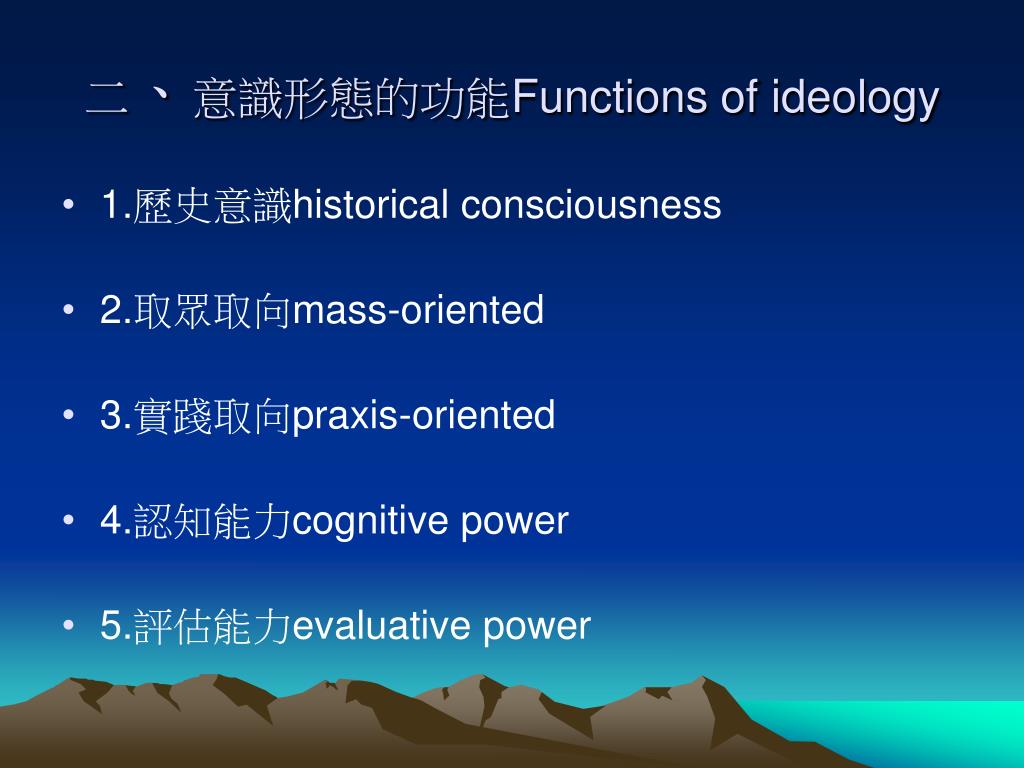 二、意識形態的功能Functions of ideology

• 1.歷史意識historical consciousness

• 2.取眾取向mass-oriented

• 3.實踐取向praxis-oriented

• 4.認知能力cognitive power

• 5.評估能力evaluative power